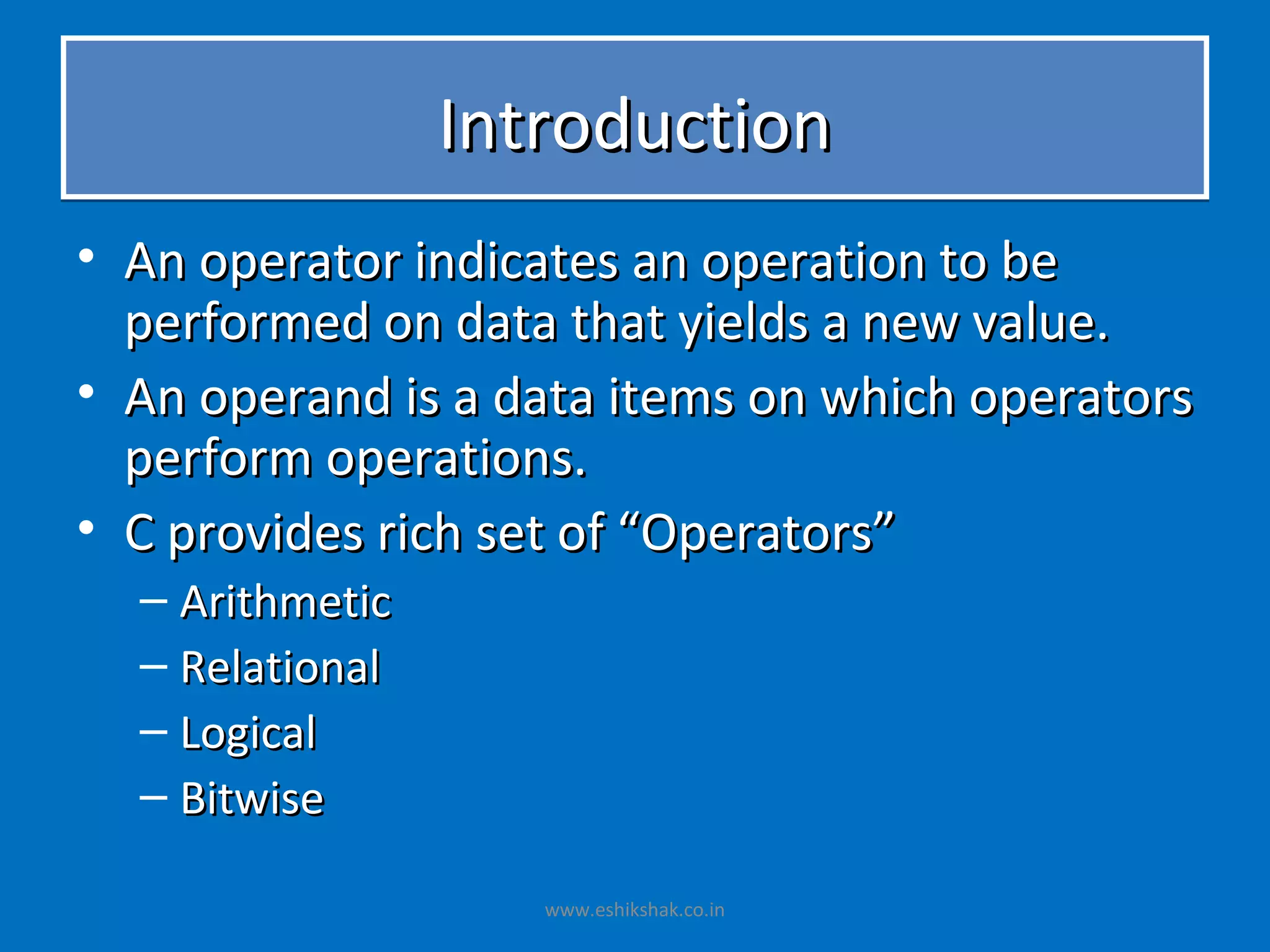 Introduction

• An operator indicates an operation to be performed on data that yields a new value.
• An operand is a data items on which operators perform operations.
• C provides rich set of “Operators”
– Arithmetic
– Relational
– Logical
– Bitwise

www.eshikshak.co.in